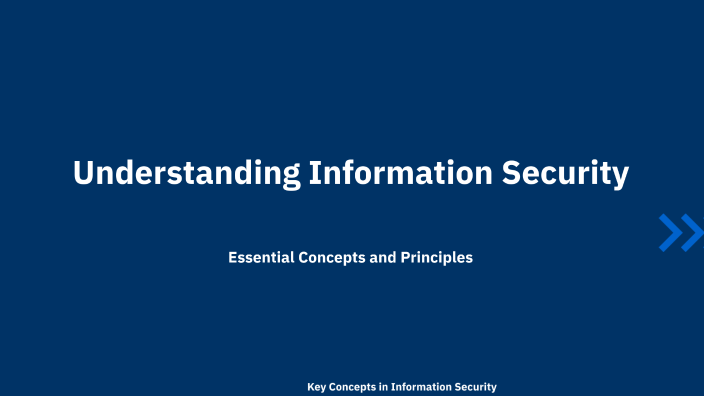 Understanding Information Security

Essential Concepts and Principles

Key Concepts in Information Security